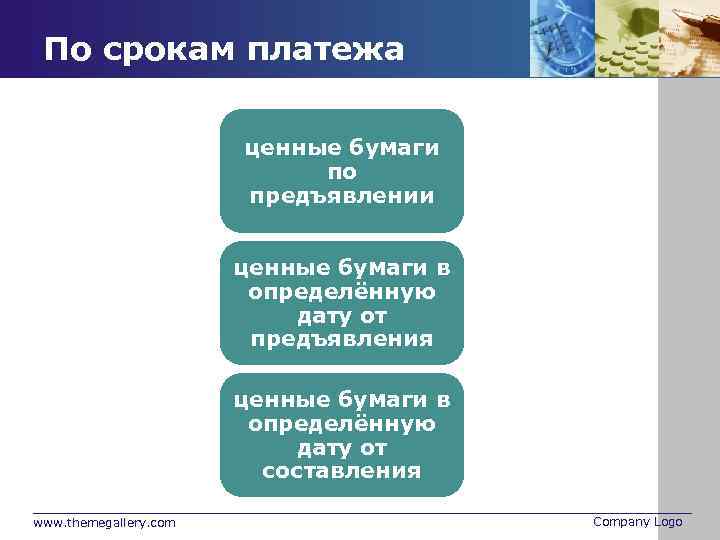 По срокам платежа

ценные бумаги по предъявлении

ценные бумаги в определённую дату от предъявления

ценные бумаги в определённую дату от составления

www.themegallery.com

Company Logo